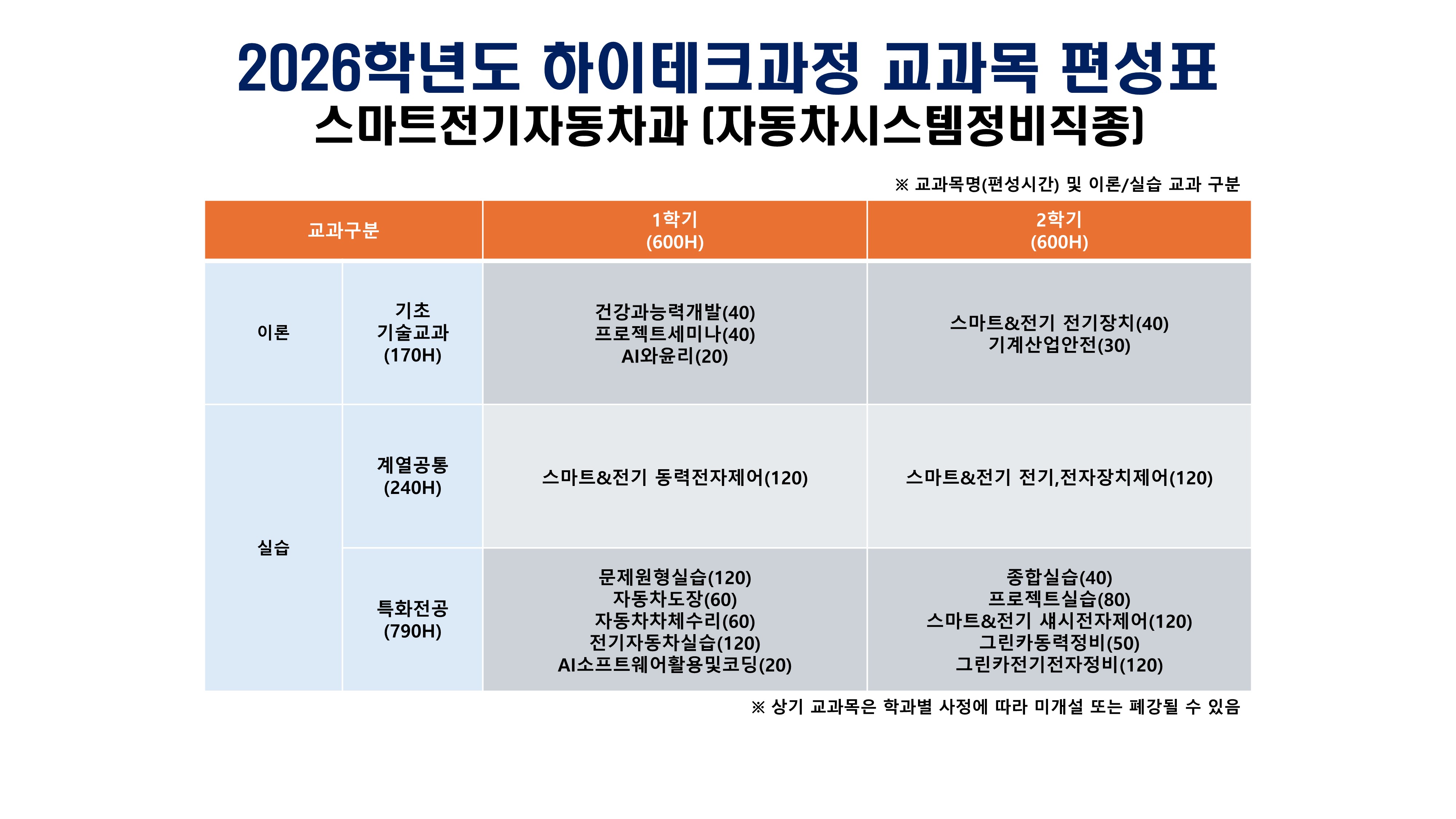 2026학년도 하이테크과정 교과목 편성표
스마트전기자동차과 (자동차시스템정비직종)

※ 교과목명(편성시간) 및 이론/실습 교과 구분

| 교과구분 | | 1학기 (600H) | 2학기 (600H) |
|---|---|---|---|
| 이론 | 기초 기술교과 (170H) | 건강과능력개발(40) 프로젝트세미나(40) AI와윤리(20) | 스마트&전기 전기장치(40) 기계산업안전(30) |
| 실습 | 계열공통 (240H) | 스마트&전기 동력전자제어(120) | 스마트&전기 전기,전자장치제어(120) |
| 실습 | 특화전공 (790H) | 문제원형실습(120) 자동차도장(60) 자동차차체수리(60) 전기자동차실습(120) AI소프트웨어활용및코딩(20) | 종합실습(40) 프로젝트실습(80) 스마트&전기 섀시전자제어(120) 그린카동력정비(50) 그린카전기전자정비(120) |

※ 상기 교과목은 학과별 사정에 따라 미개설 또는 폐강될 수 있음